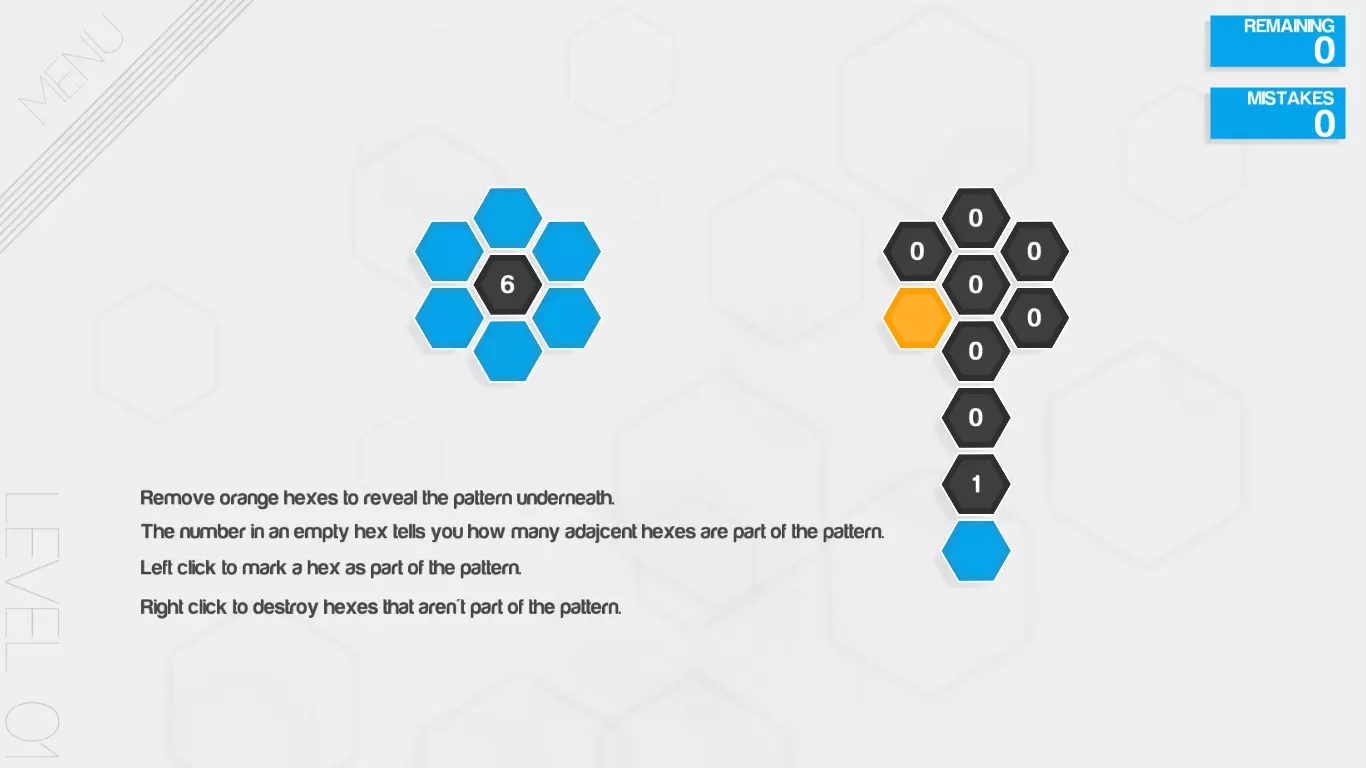 MENU

REMAINING
0

MISTAKES
0

6

0
0
0
0
0
0
0
1

Remove orange hexes to reveal the pattern underneath.

The number in an empty hex tells you how many adajcent hexes are part of the pattern.

Left click to mark a hex as part of the pattern.

Right click to destroy hexes that aren't part of the pattern.

LEVEL 01